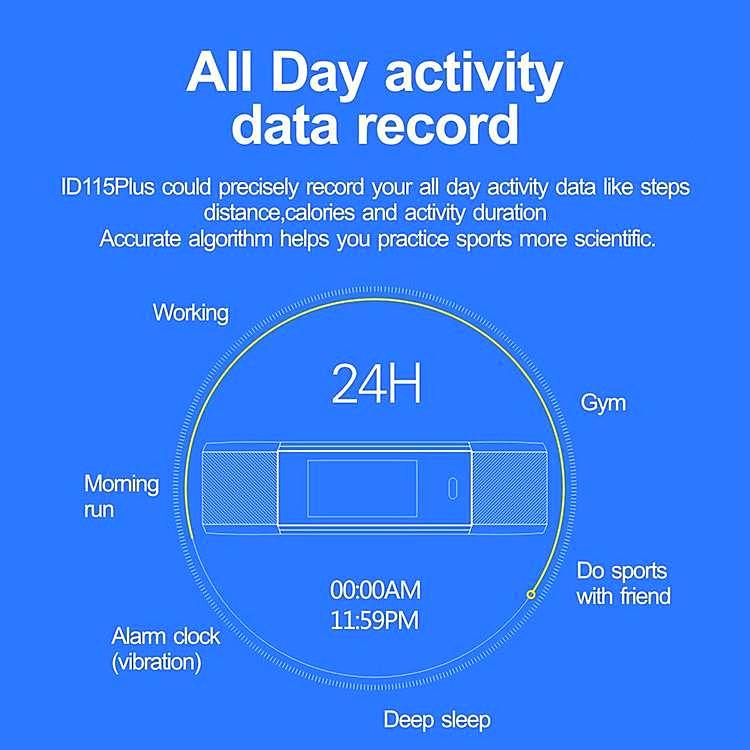 All Day activity data record

ID115Plus could precisely record your all day activity data like steps distance,calories and activity duration
Accurate algorithm helps you practice sports more scientific.

Working

24H

Gym

Morning run

Do sports with friend

00:00AM
11:59PM

Alarm clock (vibration)

Deep sleep